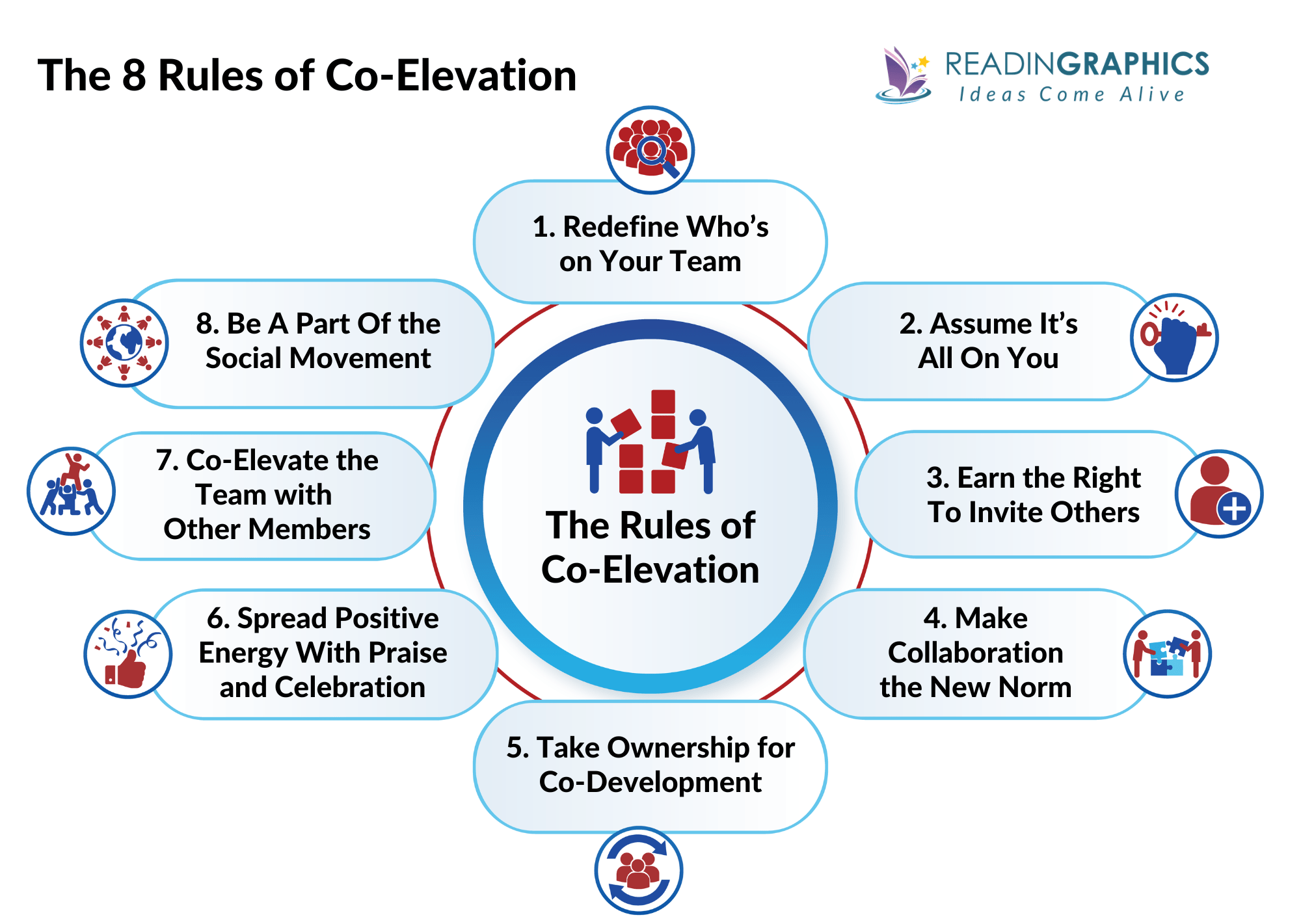 The 8 Rules of Co-Elevation

READINGRAPHICS
Ideas Come Alive

The Rules of Co-Elevation

1. Redefine Who's on Your Team

2. Assume It's All On You

3. Earn the Right To Invite Others

4. Make Collaboration the New Norm

5. Take Ownership for Co-Development

6. Spread Positive Energy With Praise and Celebration

7. Co-Elevate the Team with Other Members

8. Be A Part Of the Social Movement